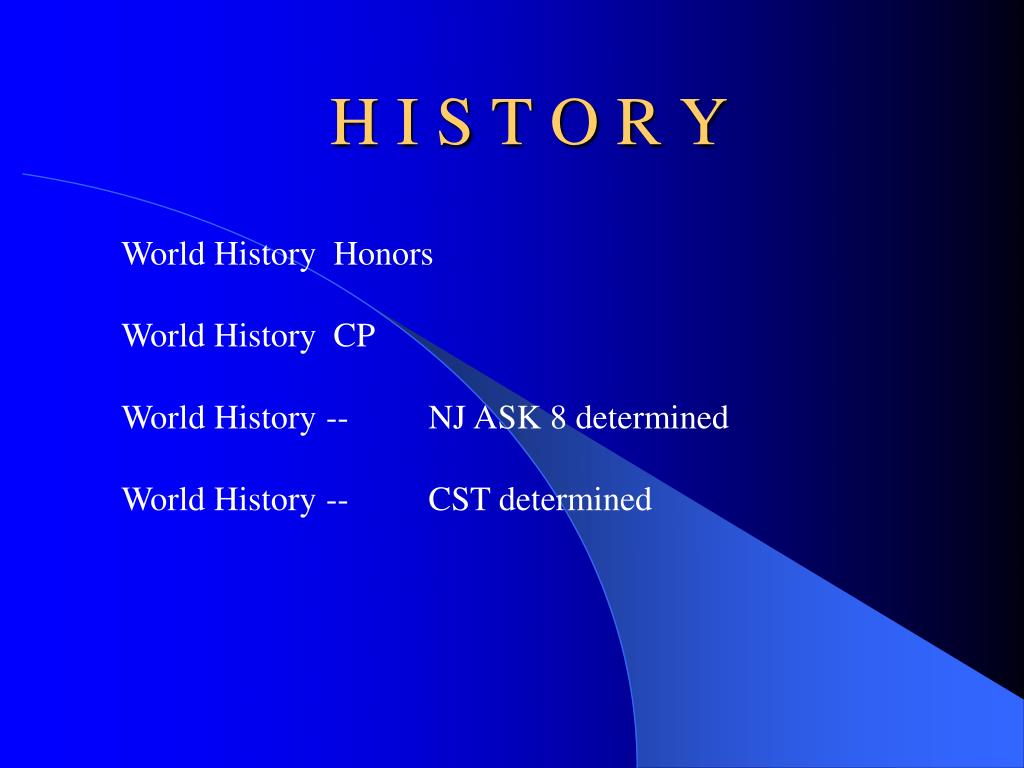 H I S T O R Y

World History Honors

World History CP

World History -- NJ ASK 8 determined

World History -- CST determined